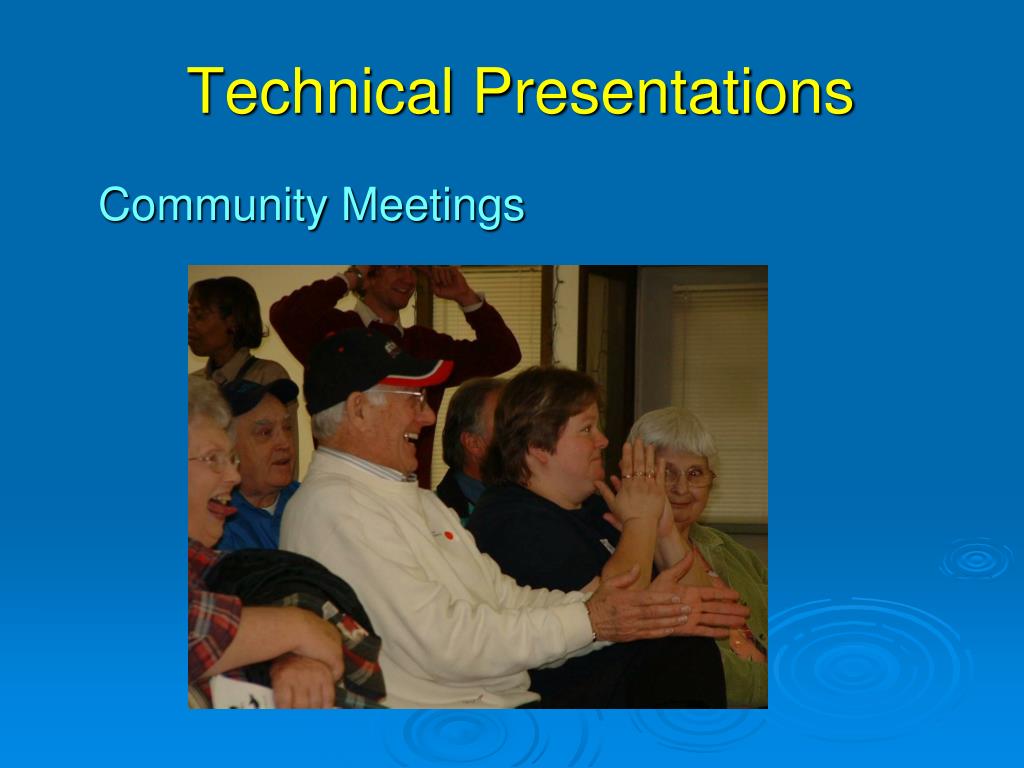 Technical Presentations

Community Meetings